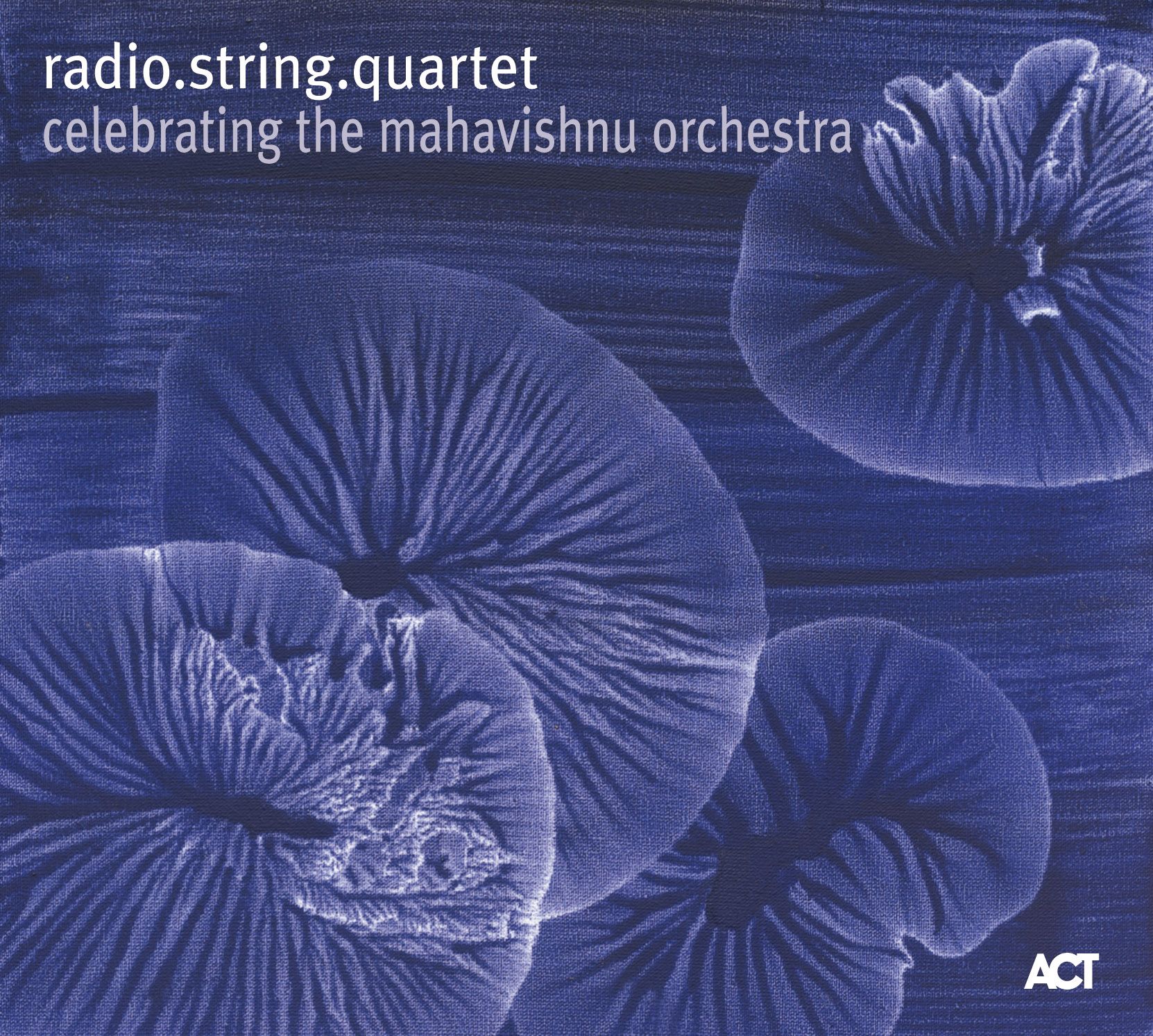 radio.string.quartet
celebrating the mahavishnu orchestra

ACT